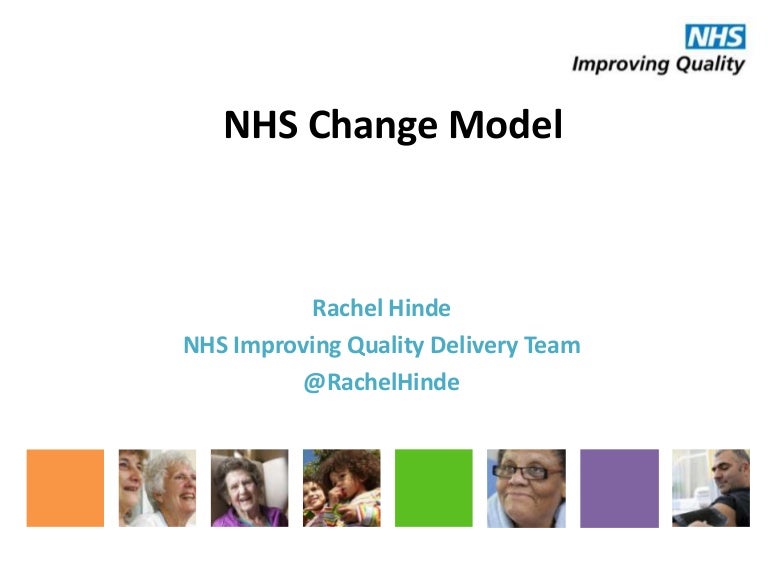 NHS
Improving Quality

NHS Change Model

Rachel Hinde
NHS Improving Quality Delivery Team
@RachelHinde